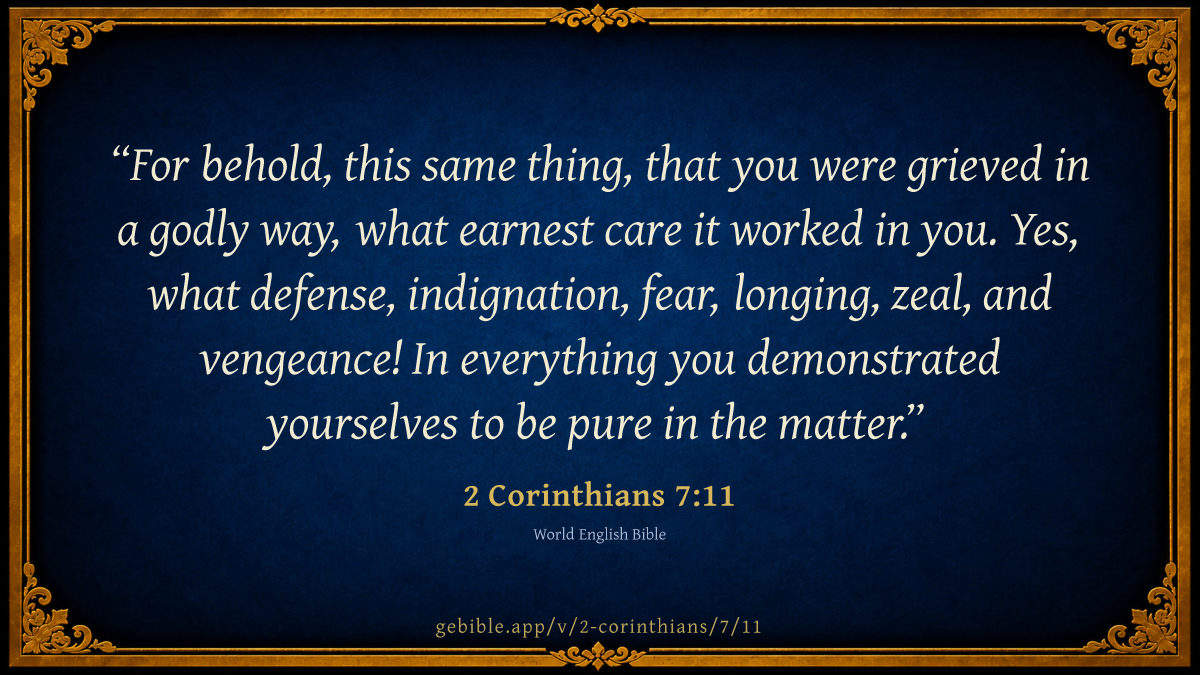 “For behold, this same thing, that you were grieved in a godly way, what earnest care it worked in you. Yes, what defense, indignation, fear, longing, zeal, and vengeance! In everything you demonstrated yourselves to be pure in the matter.”

2 Corinthians 7:11

World English Bible

gebible.app/v/2-corinthians/7/11